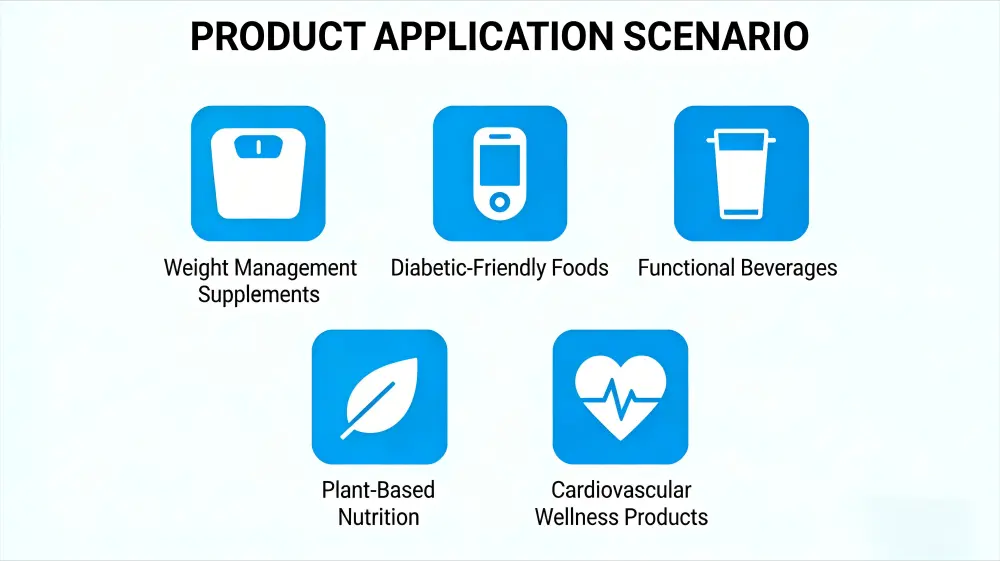 PRODUCT APPLICATION SCENARIO

Weight Management Supplements

Diabetic-Friendly Foods

Functional Beverages

Plant-Based Nutrition

Cardiovascular Wellness Products